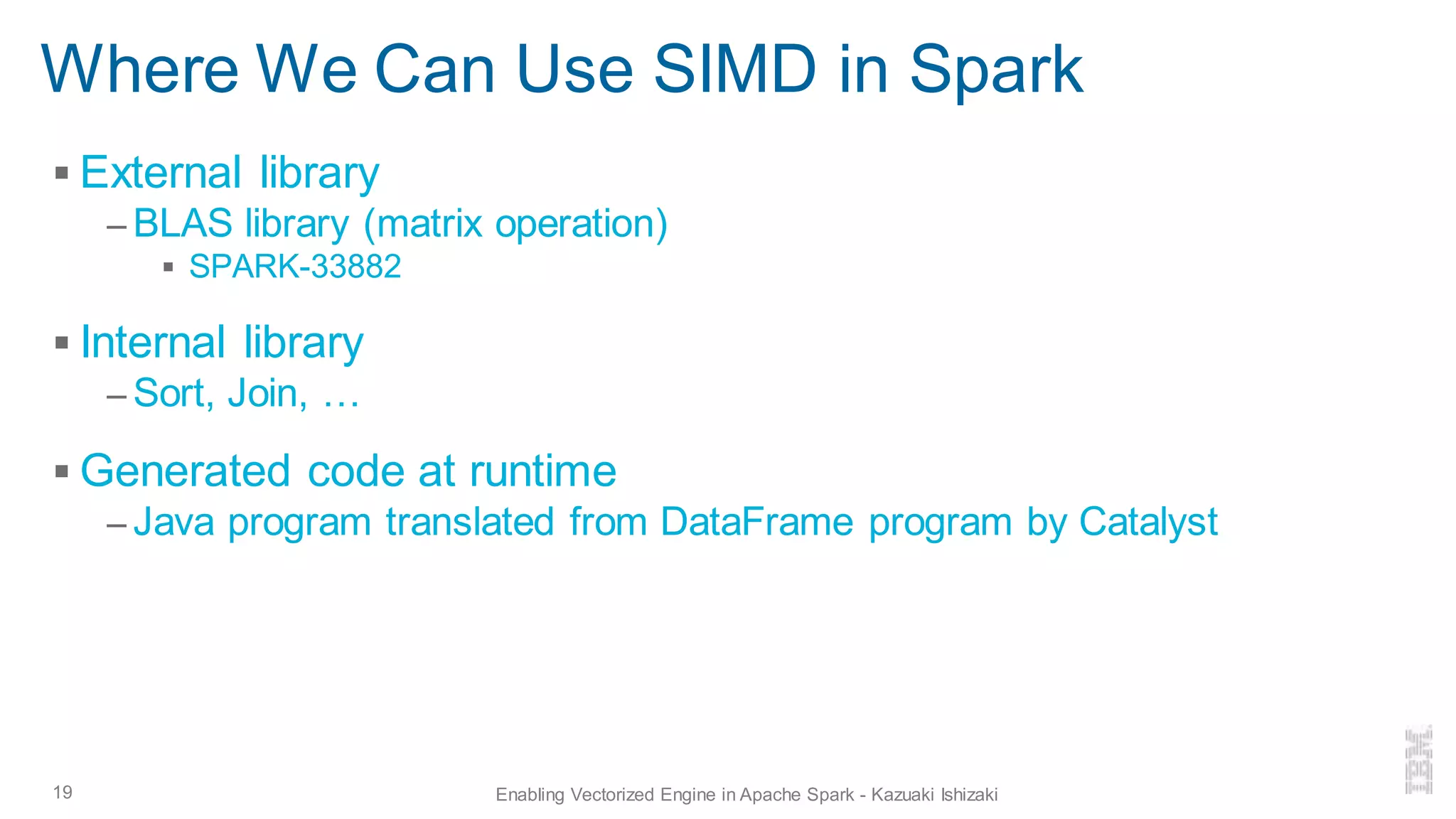 Where We Can Use SIMD in Spark

▪ External library
– BLAS library (matrix operation)
▪ SPARK-33882

▪ Internal library
– Sort, Join, …

▪ Generated code at runtime
– Java program translated from DataFrame program by Catalyst

19

Enabling Vectorized Engine in Apache Spark - Kazuaki Ishizaki

IBM